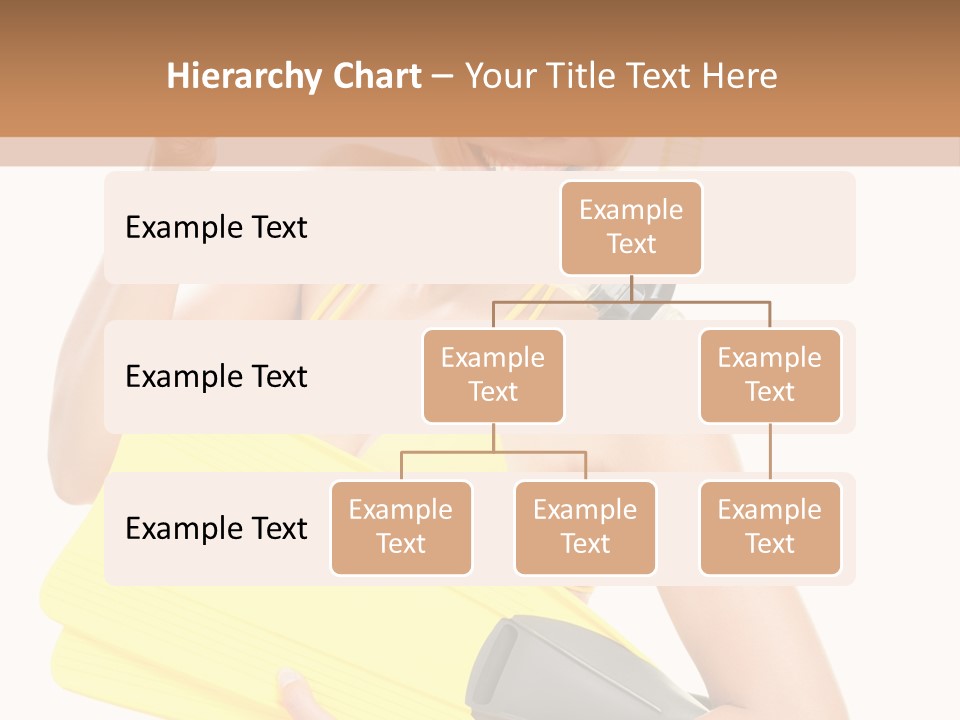 Hierarchy Chart – Your Title Text Here

Example Text

Example Text

Example Text

Example Text

Example Text

Example Text

Example Text

Example Text

Example Text